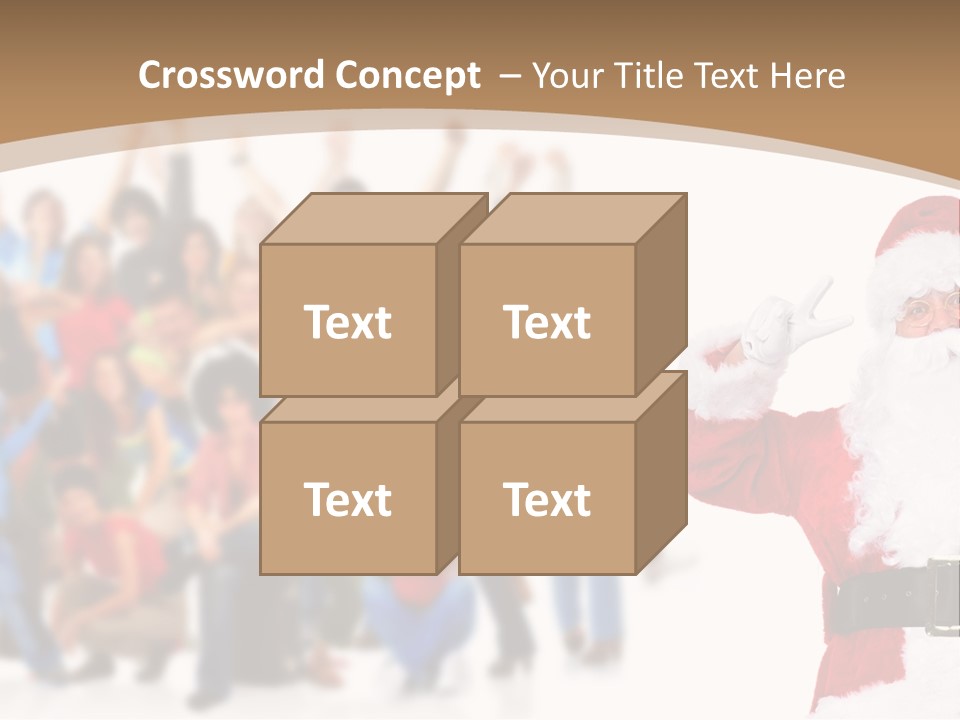 Crossword Concept – Your Title Text Here

Text

Text

Text

Text